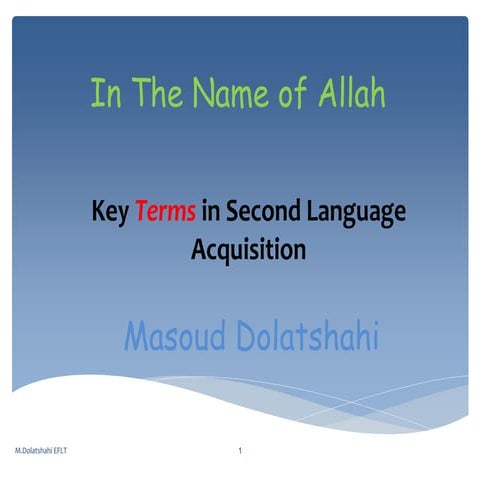 In The Name of Allah

Key Terms in Second Language Acquisition

Masoud Dolatshahi

M.Dolatshahi EFLT

1